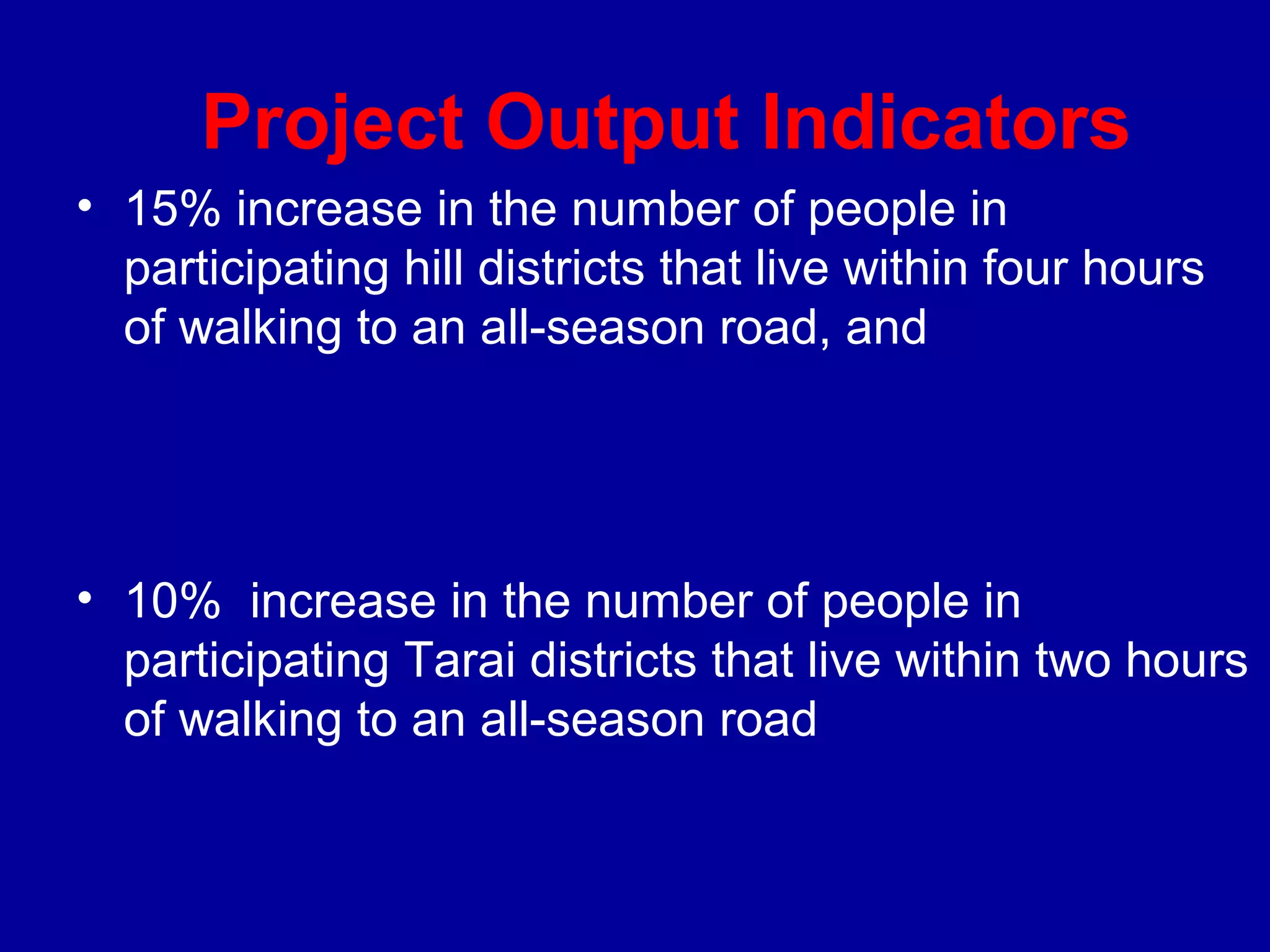 Project Output Indicators

• 15% increase in the number of people in participating hill districts that live within four hours of walking to an all-season road, and

• 10%  increase in the number of people in participating Tarai districts that live within two hours of walking to an all-season road